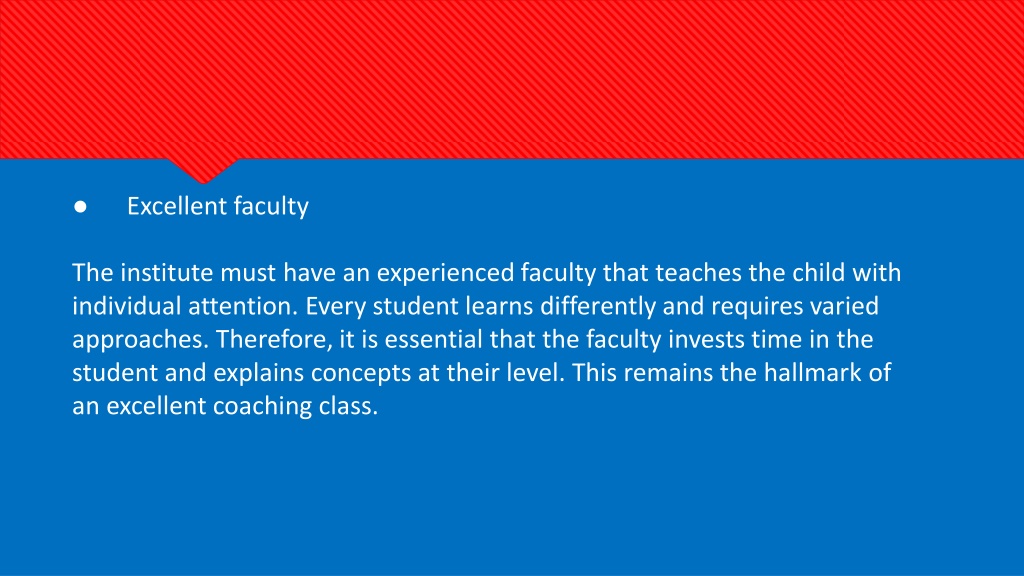 ● Excellent faculty

The institute must have an experienced faculty that teaches the child with individual attention. Every student learns differently and requires varied approaches. Therefore, it is essential that the faculty invests time in the student and explains concepts at their level. This remains the hallmark of an excellent coaching class.